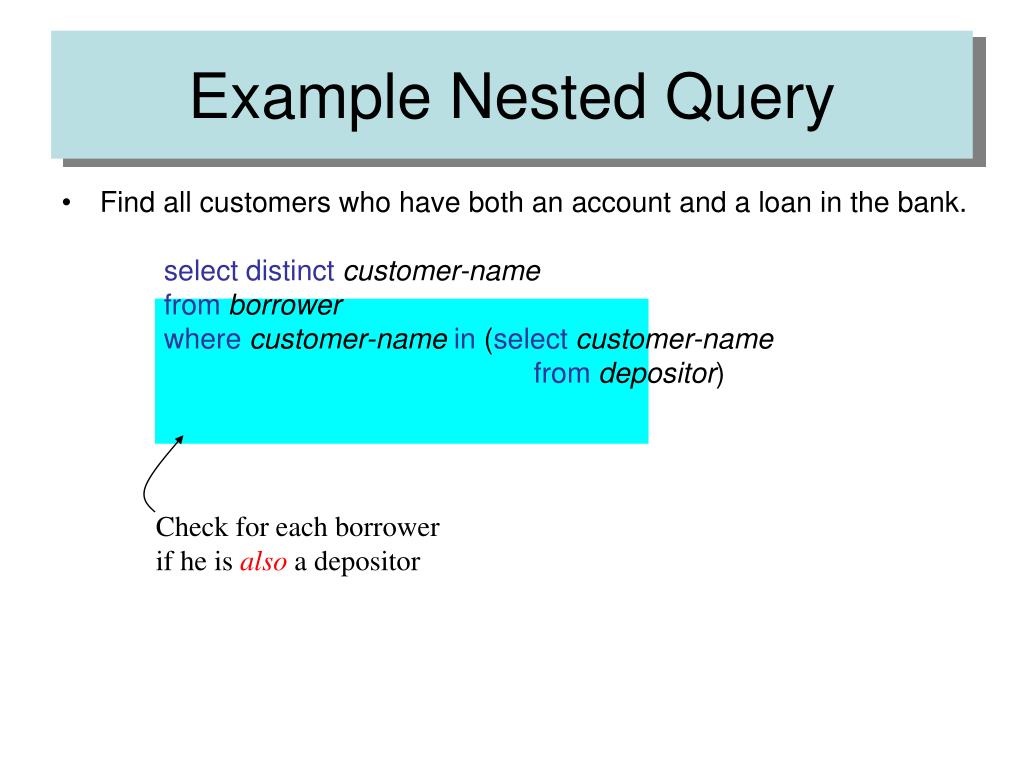 Example Nested Query

• Find all customers who have both an account and a loan in the bank.

select distinct customer-name
from borrower
where customer-name in (select customer-name
from depositor)

Check for each borrower
if he is also a depositor